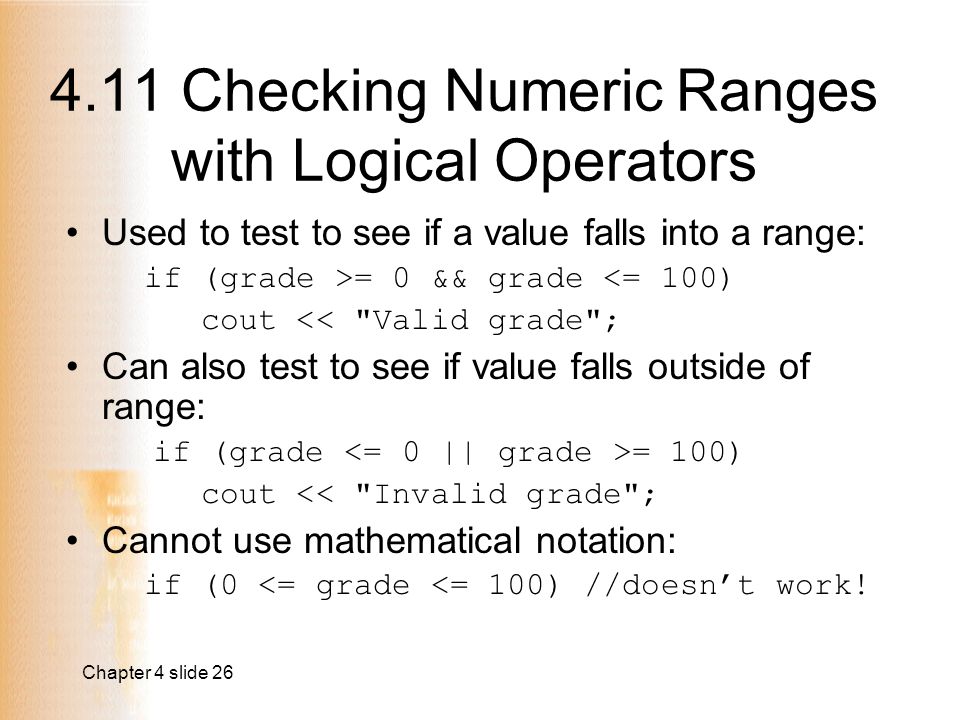 4.11 Checking Numeric Ranges with Logical Operators

• Used to test to see if a value falls into a range:

if (grade >= 0 && grade <= 100)
    cout << "Valid grade";

• Can also test to see if value falls outside of range:

if (grade <= 0 || grade >= 100)
    cout << "Invalid grade";

• Cannot use mathematical notation:

if (0 <= grade <= 100) //doesn’t work!

Chapter 4 slide 26